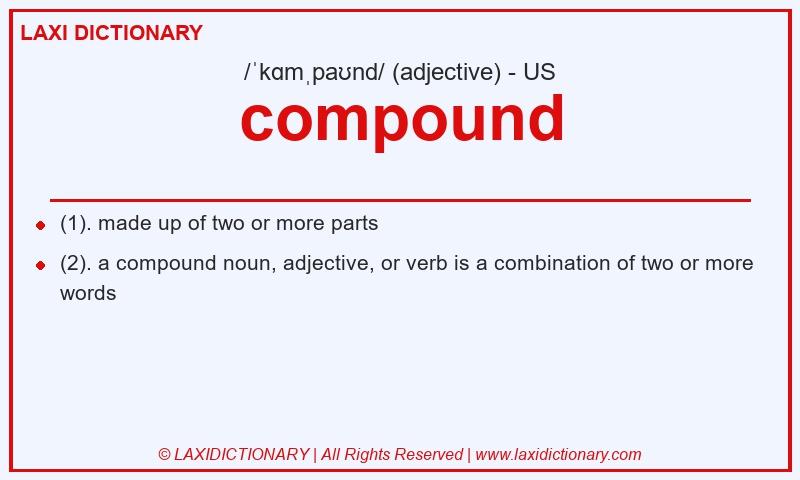 LAXI DICTIONARY

/ˈkɑmˌpaʊnd/ (adjective) - US

compound

(1). made up of two or more parts

(2). a compound noun, adjective, or verb is a combination of two or more words

© LAXIDICTIONARY | All Rights Reserved | www.laxidictionary.com